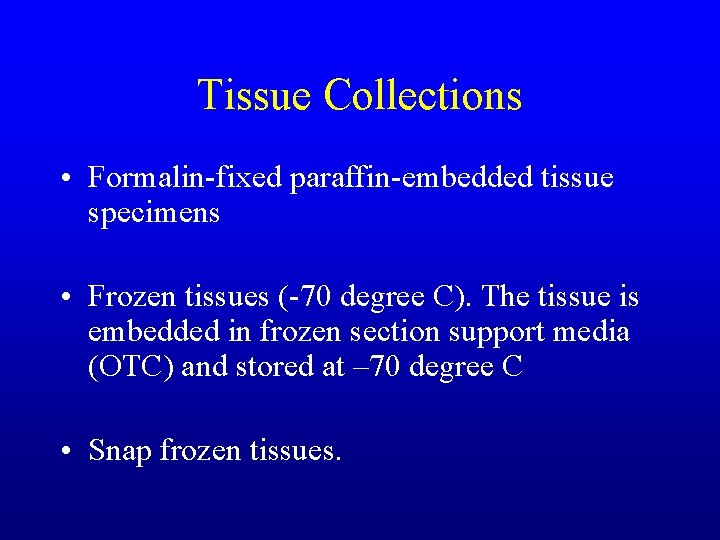 Tissue Collections

• Formalin-fixed paraffin-embedded tissue specimens

• Frozen tissues (-70 degree C). The tissue is embedded in frozen section support media (OTC) and stored at –70 degree C

• Snap frozen tissues.